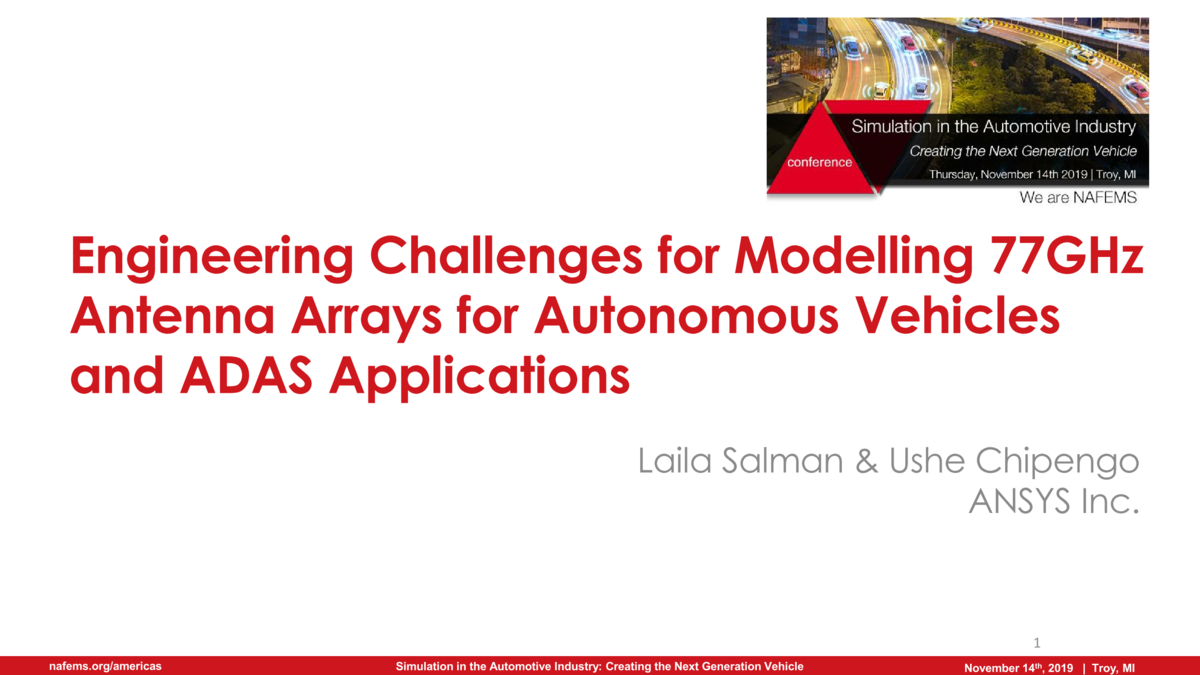 conference
Simulation in the Automotive Industry
Creating the Next Generation Vehicle
Thursday, November 14th 2019 | Troy, MI
We are NAFEMS

Engineering Challenges for Modelling 77GHz Antenna Arrays for Autonomous Vehicles and ADAS Applications

Laila Salman & Ushe Chipengo
ANSYS Inc.

1

nafems.org/americas
Simulation in the Automotive Industry: Creating the Next Generation Vehicle
November 14$^{th}$, 2019 | Troy, MI